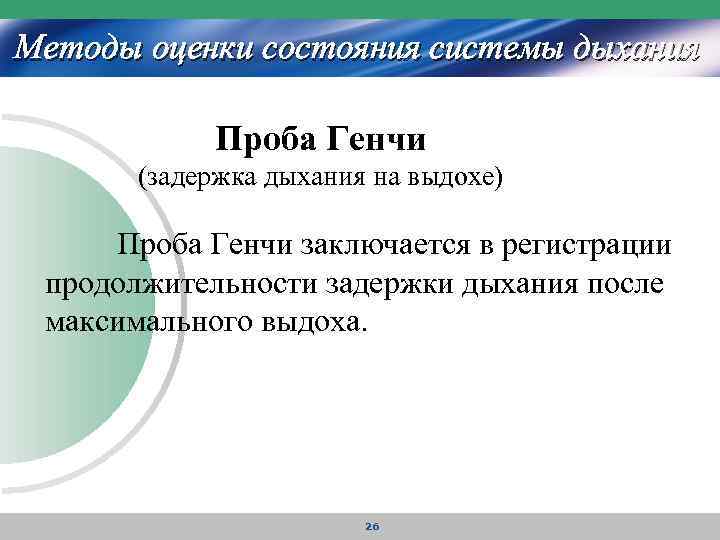 Методы оценки состояния системы дыхания

Проба Генчи
(задержка дыхания на выдохе)

Проба Генчи заключается в регистрации продолжительности задержки дыхания после максимального выдоха.

26